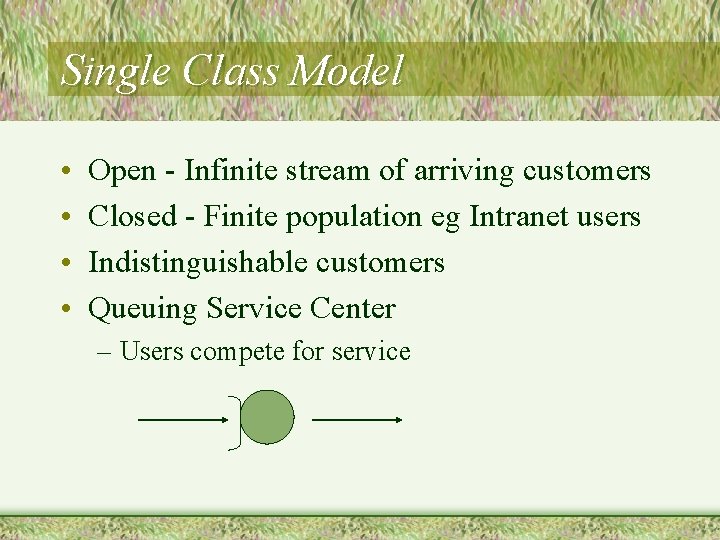 Single Class Model

• Open - Infinite stream of arriving customers
• Closed - Finite population eg Intranet users
• Indistinguishable customers
• Queuing Service Center
– Users compete for service